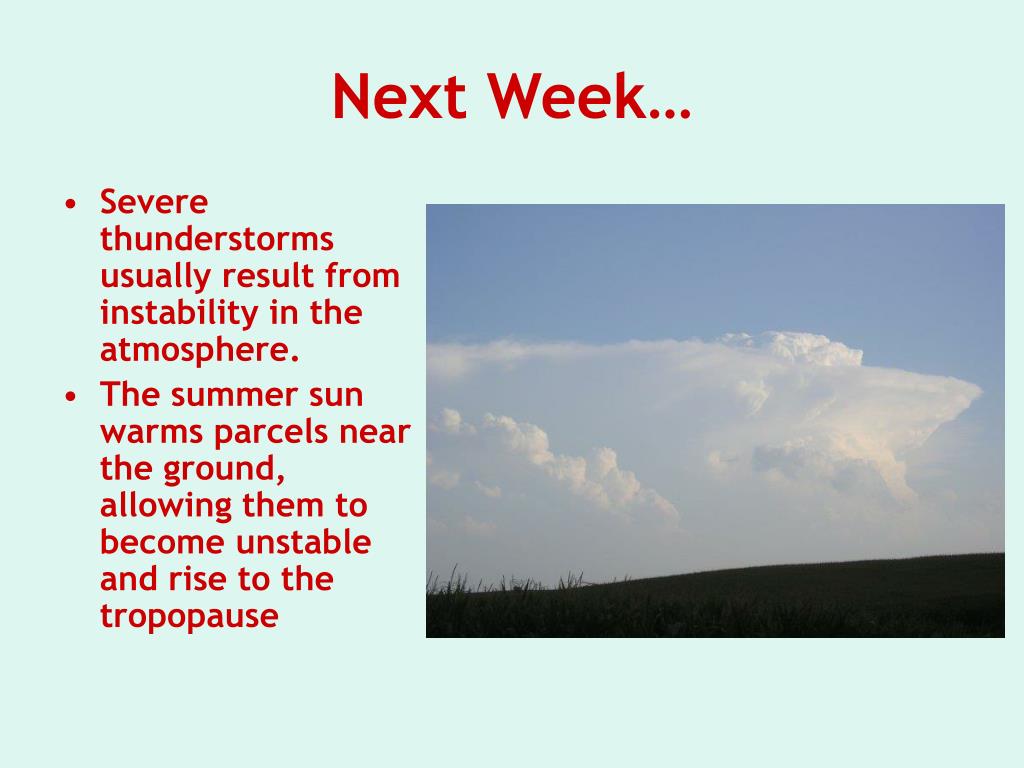 Next Week…

• Severe thunderstorms usually result from instability in the atmosphere.
• The summer sun warms parcels near the ground, allowing them to become unstable and rise to the tropopause